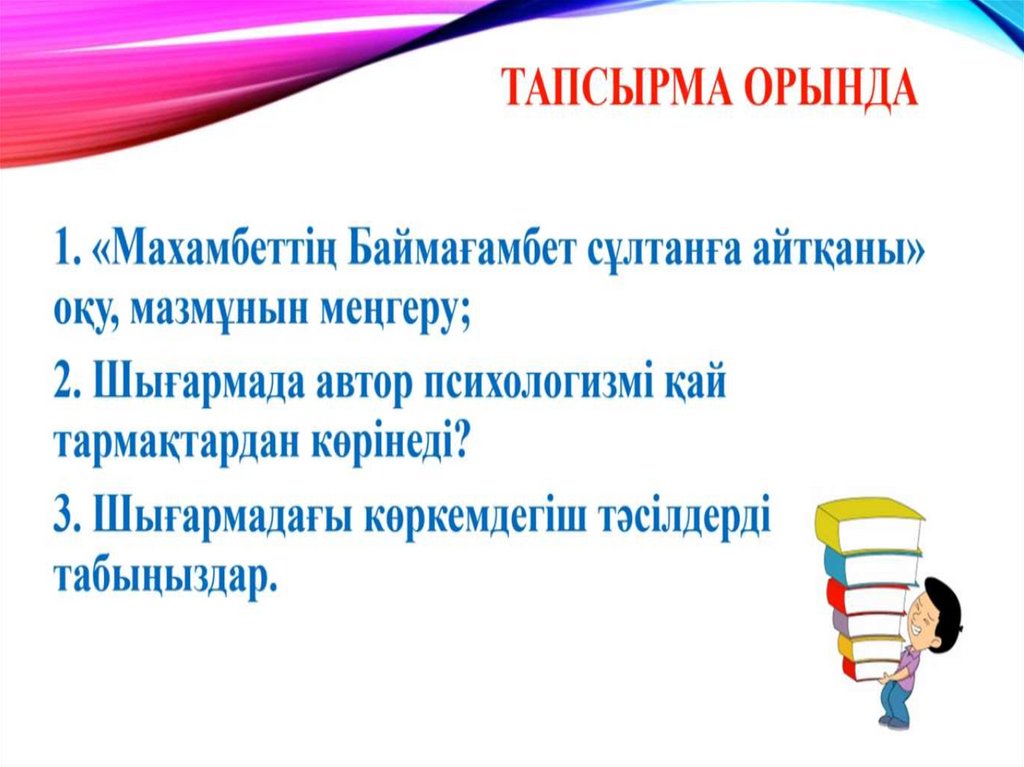 ТАПСЫРМА ОРЫНДА

1. «Махамбеттің Баймағамбет сұлтанға айтқаны» оқу, мазмұнын меңгеру;

2. Шығармада автор психологизмі қай тармақтардан көрінеді?

3. Шығармадағы көркемдегіш тәсілдерді табыңыздар.